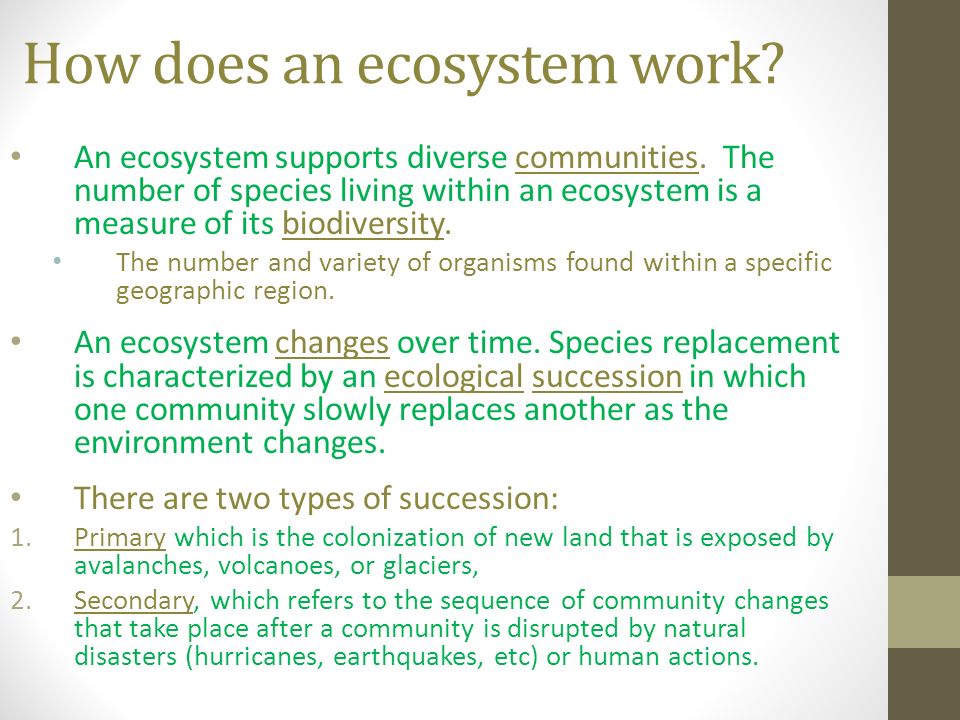 How does an ecosystem work?

• An ecosystem supports diverse communities. The number of species living within an ecosystem is a measure of its biodiversity.
  • The number and variety of organisms found within a specific geographic region.

• An ecosystem changes over time. Species replacement is characterized by an ecological succession in which one community slowly replaces another as the environment changes.

• There are two types of succession:
1. Primary which is the colonization of new land that is exposed by avalanches, volcanoes, or glaciers,
2. Secondary, which refers to the sequence of community changes that take place after a community is disrupted by natural disasters (hurricanes, earthquakes, etc) or human actions.